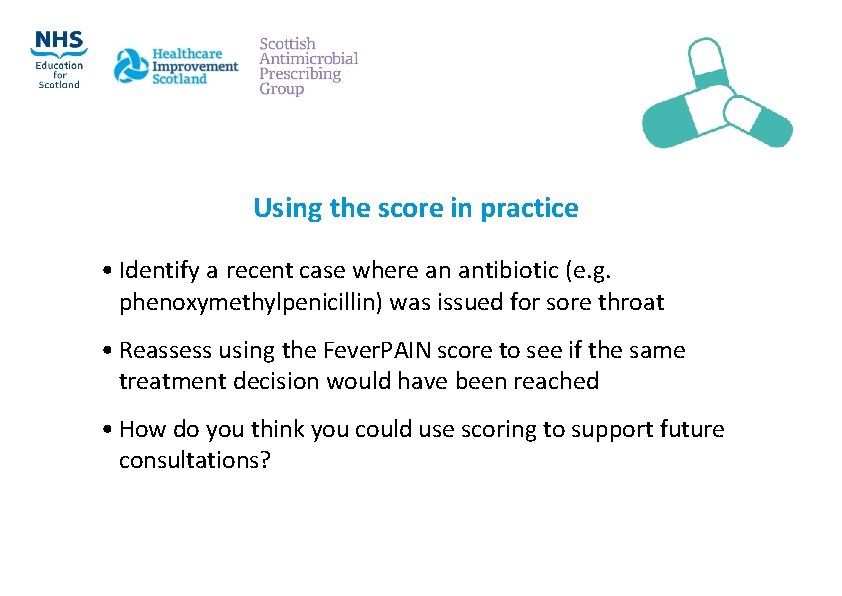 NHS
Education for Scotland

Healthcare Improvement Scotland

Scottish Antimicrobial Prescribing Group

Using the score in practice

• Identify a recent case where an antibiotic (e.g. phenoxymethylpenicillin) was issued for sore throat

• Reassess using the FeverPAIN score to see if the same treatment decision would have been reached

• How do you think you could use scoring to support future consultations?